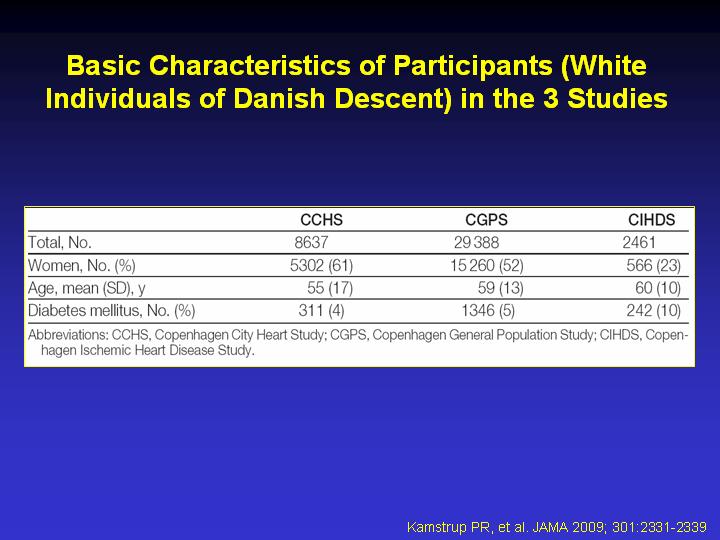 Basic Characteristics of Participants (White Individuals of Danish Descent) in the 3 Studies

| | CCHS | CGPS | CIHDS |
|---|---|---|---|
| Total, No. | 8637 | 29 388 | 2461 |
| Women, No. (%) | 5302 (61) | 15 260 (52) | 566 (23) |
| Age, mean (SD), y | 55 (17) | 59 (13) | 60 (10) |
| Diabetes mellitus, No. (%) | 311 (4) | 1346 (5) | 242 (10) |

Abbreviations: CCHS, Copenhagen City Heart Study; CGPS, Copenhagen General Population Study; CIHDS, Copenhagen Ischemic Heart Disease Study.

Kamstrup PR, et al. JAMA 2009; 301:2331-2339